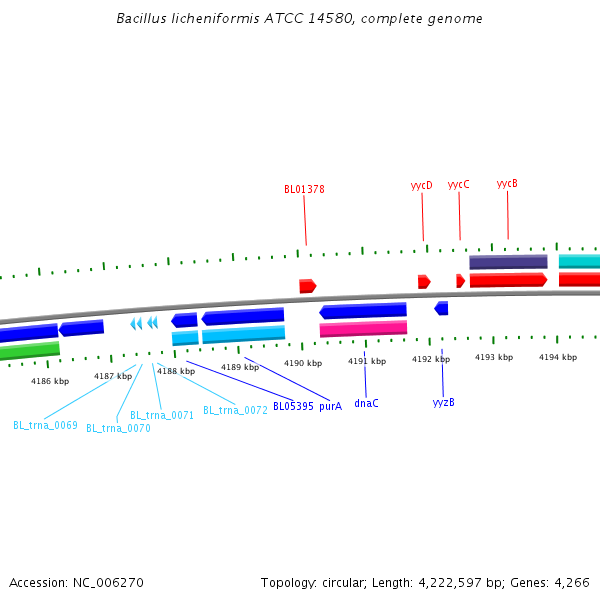 Bacillus licheniformis ATCC 14580, complete genome

BL01378
yycD
yycC
yycB

4186 kbp
4187 kbp
4188 kbp
4189 kbp
4190 kbp
4191 kbp
4192 kbp
4193 kbp
4194 kbp

BL_trna_0069
BL_trna_0070
BL_trna_0071
BL_trna_0072
BL05395
purA
dnaC
yyzB

Accession: NC_006270

Topology: circular; Length: 4,222,597 bp; Genes: 4,266